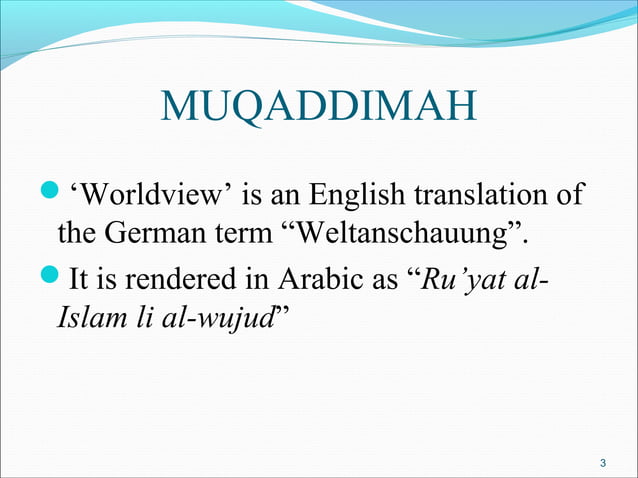 MUQADDIMAH

‘Worldview’ is an English translation of the German term “Weltanschauung”.

It is rendered in Arabic as “Ru’yat al-Islam li al-wujud”

3